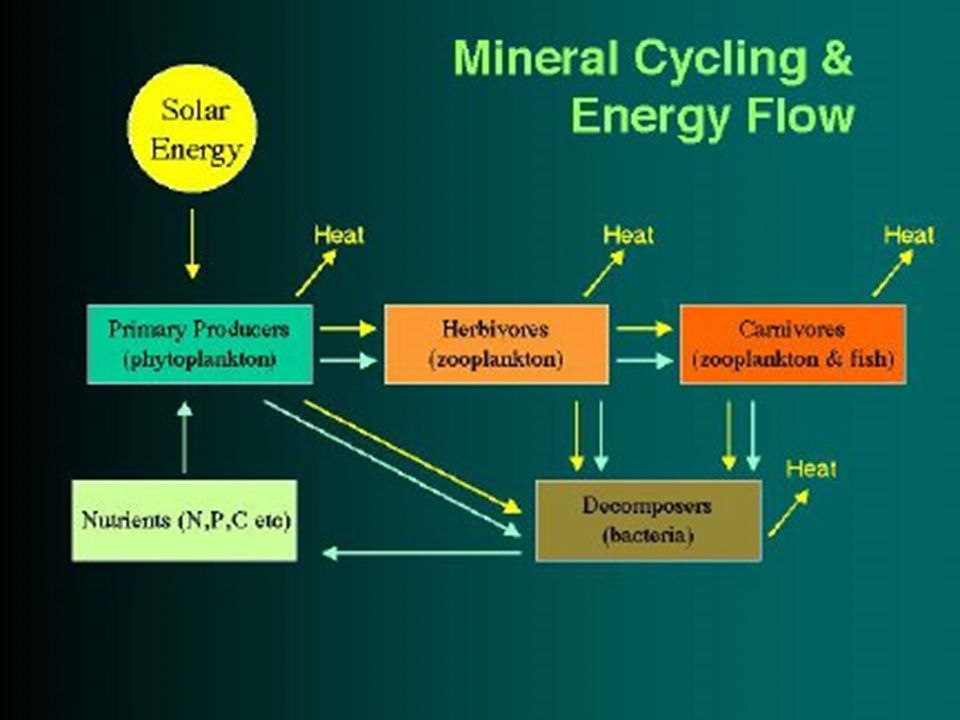 Mineral Cycling & Energy Flow

Solar Energy

Heat

Heat

Heat

Primary Producers (phytoplankton)

Herbivores (zooplankton)

Carnivores (zooplankton & fish)

Heat

Nutrients (N,P,C etc)

Decomposers (bacteria)